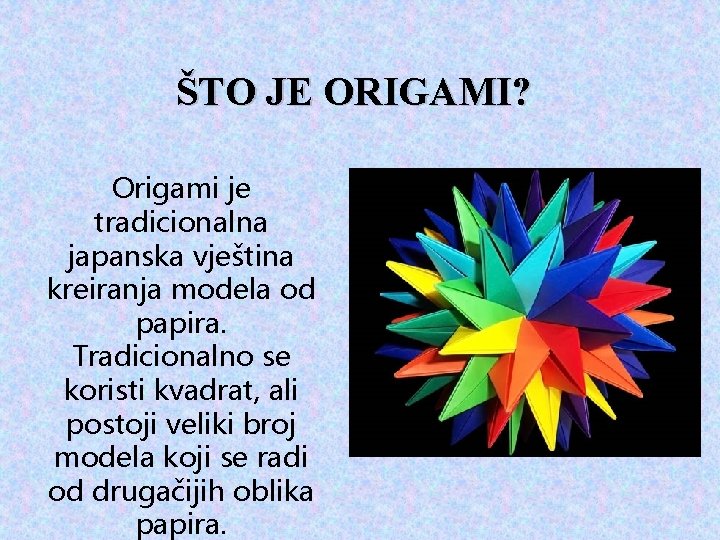 ŠTO JE ORIGAMI?

Origami je tradicionalna japanska vještina kreiranja modela od papira. Tradicionalno se koristi kvadrat, ali postoji veliki broj modela koji se radi od drugačijih oblika papira.